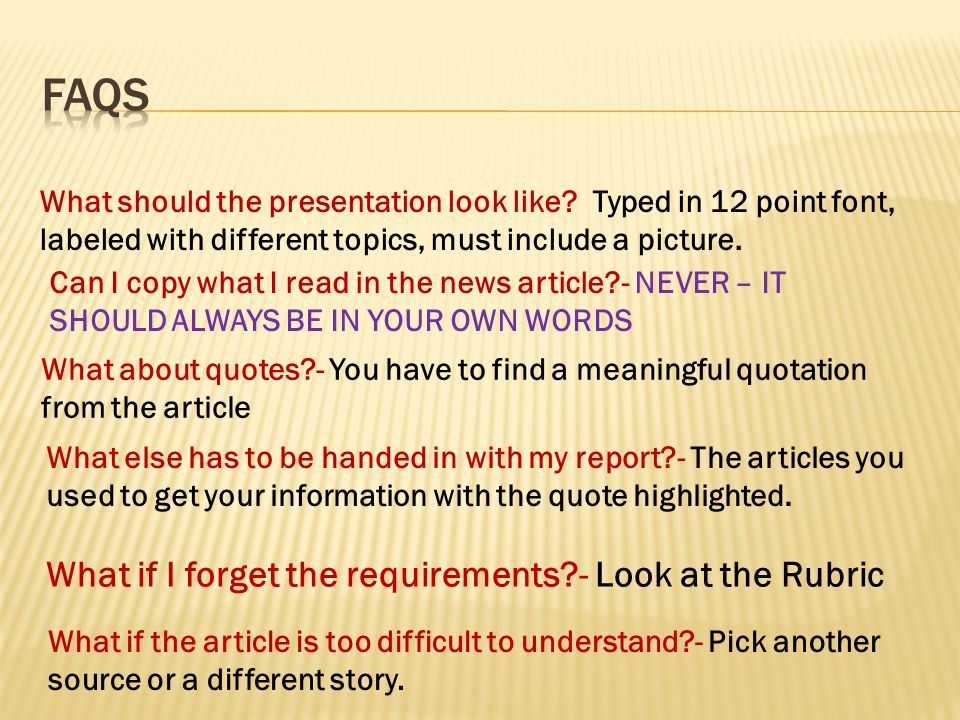 FAQS

What should the presentation look like? Typed in 12 point font, labeled with different topics, must include a picture.

Can I copy what I read in the news article?- NEVER – IT SHOULD ALWAYS BE IN YOUR OWN WORDS

What about quotes?- You have to find a meaningful quotation from the article

What else has to be handed in with my report?- The articles you used to get your information with the quote highlighted.

What if I forget the requirements?- Look at the Rubric

What if the article is too difficult to understand?- Pick another source or a different story.